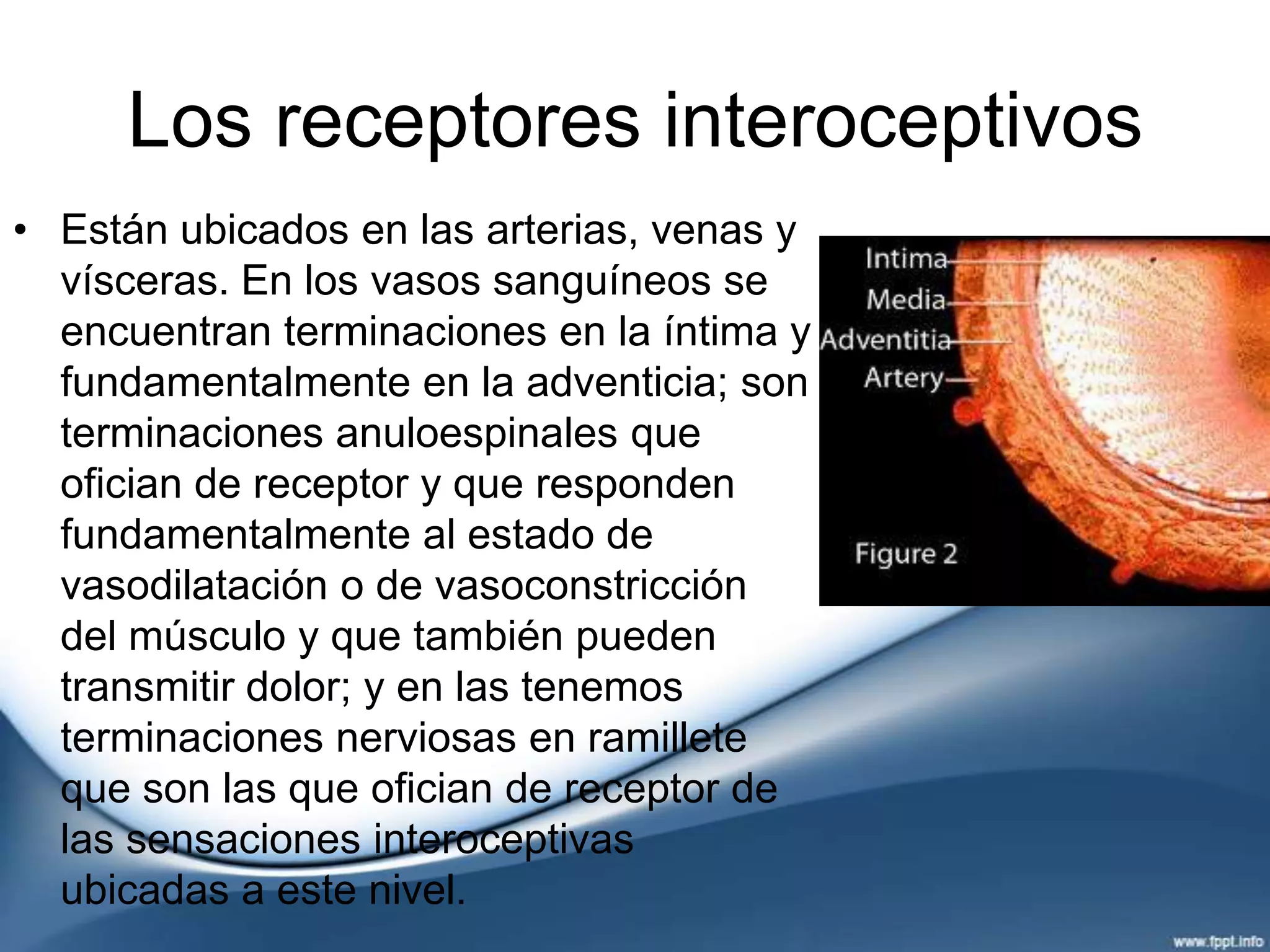 Los receptores interoceptivos

• Están ubicados en las arterias, venas y vísceras. En los vasos sanguíneos se encuentran terminaciones en la íntima y fundamentalmente en la adventicia; son terminaciones anuloespinales que ofician de receptor y que responden fundamentalmente al estado de vasodilatación o de vasoconstricción del músculo y que también pueden transmitir dolor; y en las tenemos terminaciones nerviosas en ramillete que son las que ofician de receptor de las sensaciones interoceptivas ubicadas a este nivel.

Intima
Media
Adventitia
Artery
Figure 2

www.fppt.info